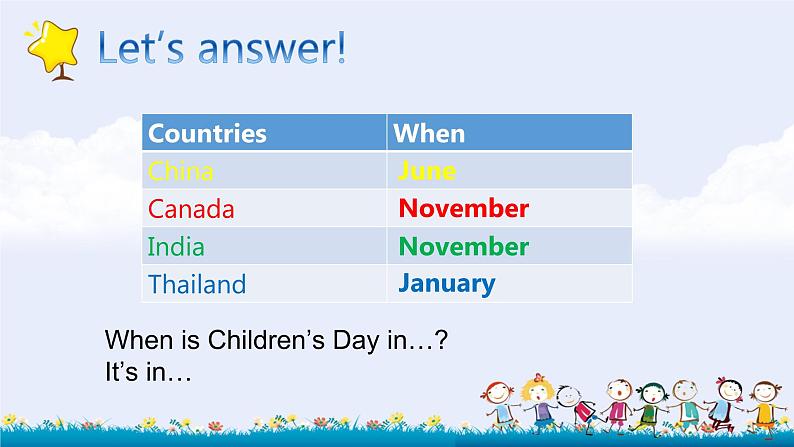 Let's answer!

| Countries | When |
|---|---|
| China | June |
| Canada | November |
| India | November |
| Thailand | January |

When is Children's Day in…?
It's in…